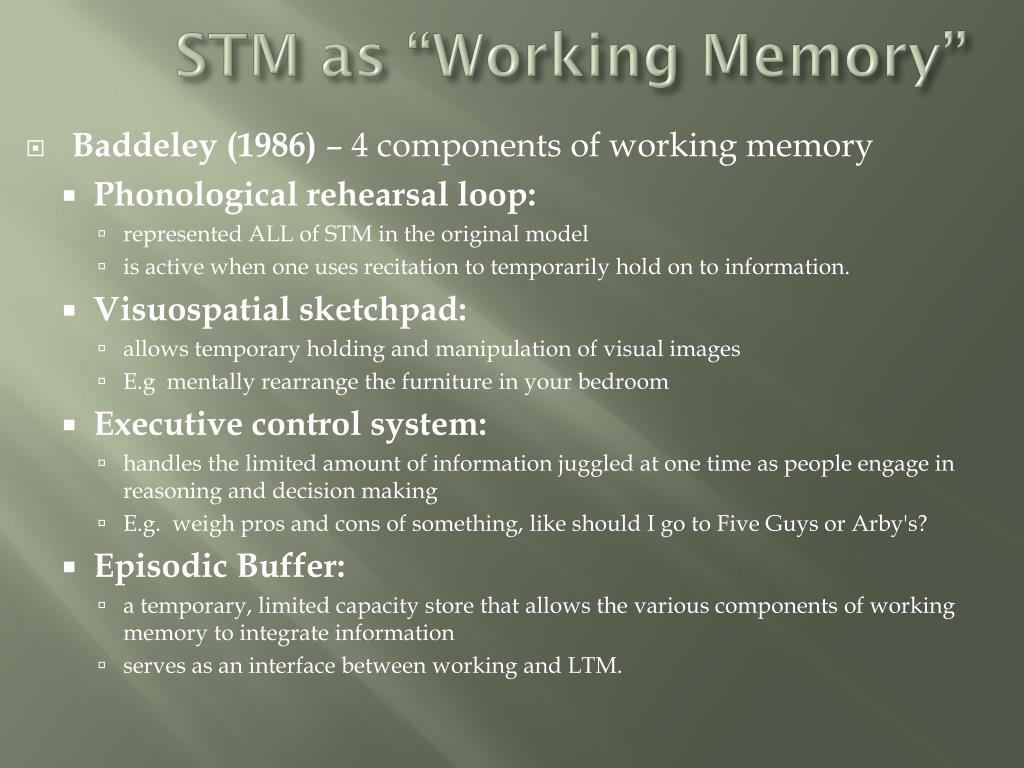 STM as “Working Memory”

Baddeley (1986) – 4 components of working memory

Phonological rehearsal loop:

represented ALL of STM in the original model

is active when one uses recitation to temporarily hold on to information.

Visuospatial sketchpad:

allows temporary holding and manipulation of visual images

E.g  mentally rearrange the furniture in your bedroom

Executive control system:

handles the limited amount of information juggled at one time as people engage in reasoning and decision making

E.g.  weigh pros and cons of something, like should I go to Five Guys or Arby's?

Episodic Buffer:

a temporary, limited capacity store that allows the various components of working memory to integrate information

serves as an interface between working and LTM.